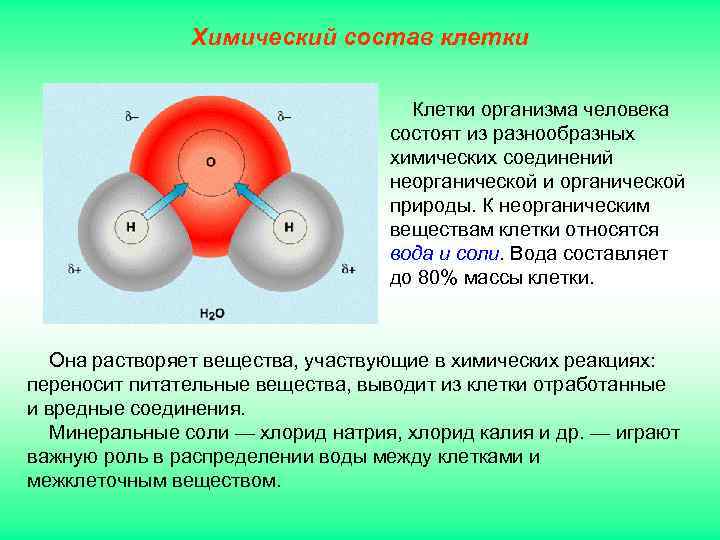 Химический состав клетки

$\delta-$

$\delta-$

O

H

H

$\delta+$

$\delta+$

$H_2O$

Клетки организма человека состоят из разнообразных химических соединений неорганической и органической природы. К неорганическим веществам клетки относятся вода и соли. Вода составляет до 80% массы клетки.

Она растворяет вещества, участвующие в химических реакциях: переносит питательные вещества, выводит из клетки отработанные и вредные соединения.

Минеральные соли — хлорид натрия, хлорид калия и др. — играют важную роль в распределении воды между клетками и межклеточным веществом.